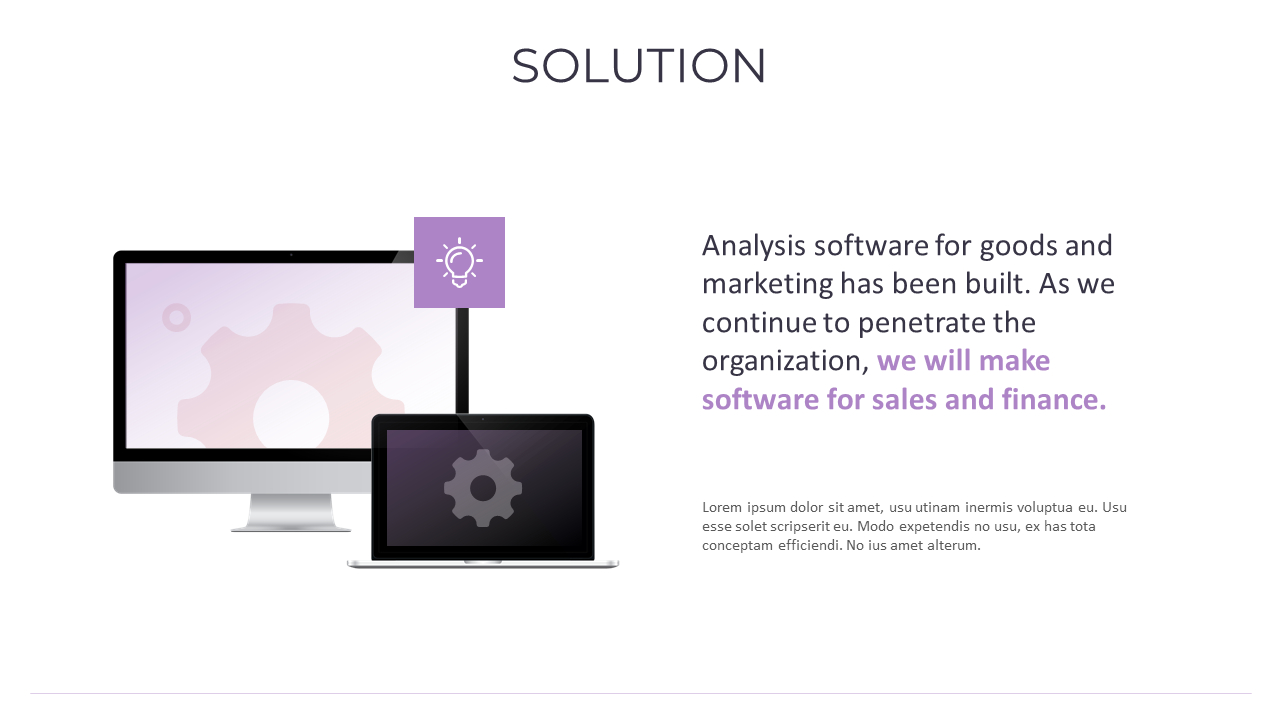 SOLUTION

Analysis software for goods and marketing has been built. As we continue to penetrate the organization, we will make software for sales and finance.

Lorem ipsum dolor sit amet, usu utinam inermis voluptua eu. Usu esse solet scripserit eu. Modo expetendis no usu, ex has tota conceptam efficiendi. No ius amet alterum.